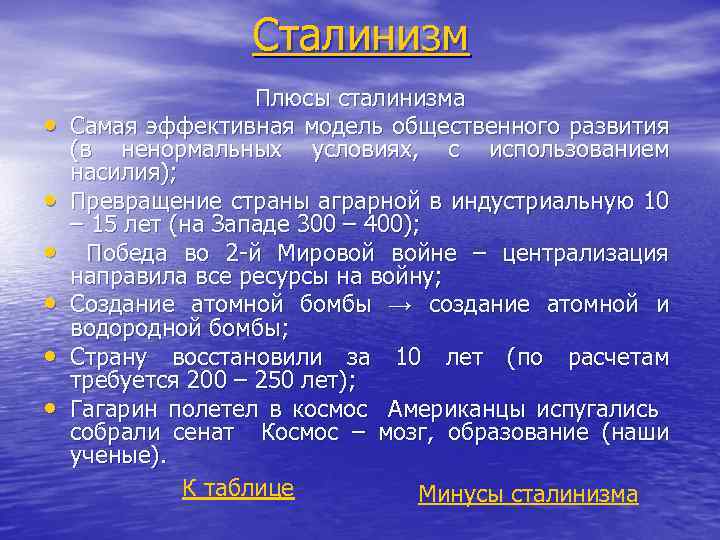 Сталинизм

Плюсы сталинизма

• Самая эффективная модель общественного развития (в ненормальных условиях, с использованием насилия);
• Превращение страны аграрной в индустриальную 10 – 15 лет (на Западе 300 – 400);
• Победа во 2-й Мировой войне – централизация направила все ресурсы на войну;
• Создание атомной бомбы → создание атомной и водородной бомбы;
• Страну восстановили за 10 лет (по расчетам требуется 200 – 250 лет);
• Гагарин полетел в космос Американцы испугались собрали сенат Космос – мозг, образование (наши ученые).

К таблице

Минусы сталинизма